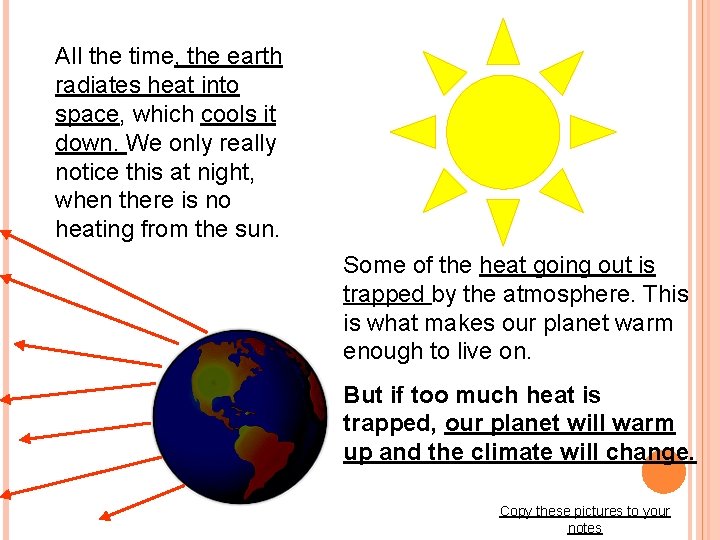 All the time, the earth radiates heat into space, which cools it down. We only really notice this at night, when there is no heating from the sun.

Some of the heat going out is trapped by the atmosphere. This is what makes our planet warm enough to live on.

But if too much heat is trapped, our planet will warm up and the climate will change.

Copy these pictures to your notes